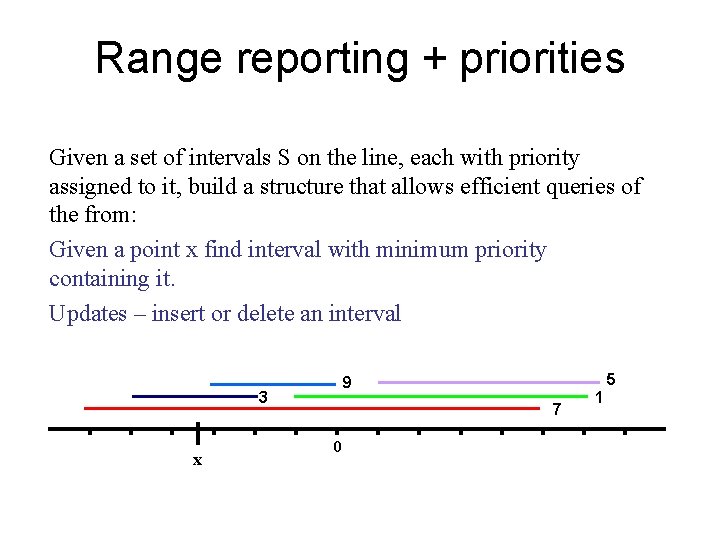 Range reporting + priorities

Given a set of intervals S on the line, each with priority assigned to it, build a structure that allows efficient queries of the from:

Given a point x find interval with minimum priority containing it.

Updates – insert or delete an interval

9
5
3
1
7
0
x